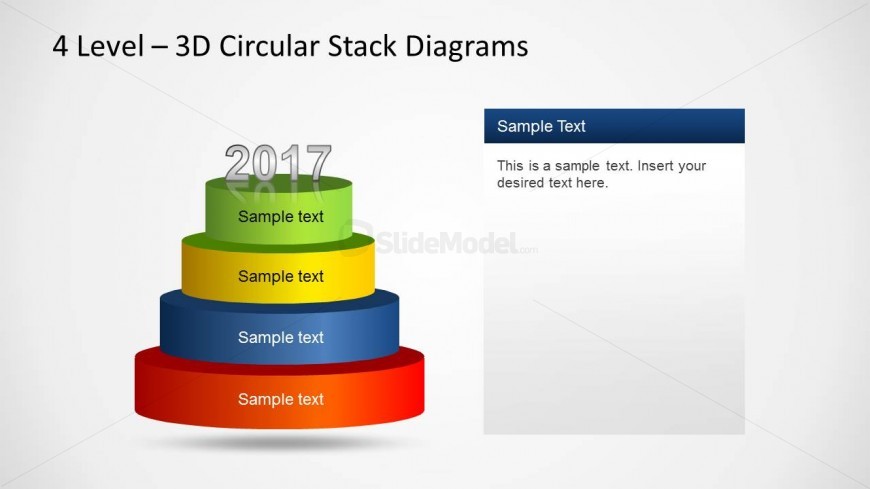 4 Level – 3D Circular Stack Diagrams

2017

Sample text

Sample text

Sample text

Sample text

SlideModel.com

Sample Text

This is a sample text. Insert your desired text here.